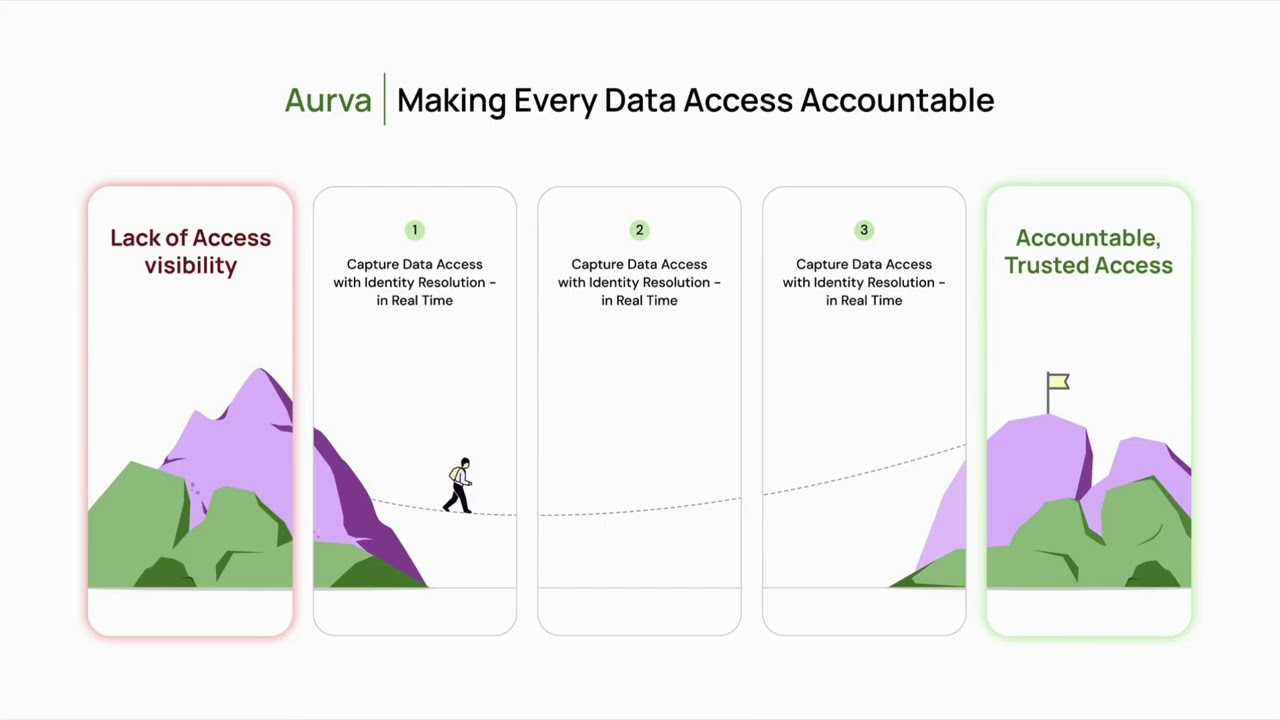 Aurva | Making Every Data Access Accountable

Lack of Access visibility

1
Capture Data Access with Identity Resolution – in Real Time

2
Capture Data Access with Identity Resolution – in Real Time

3
Capture Data Access with Identity Resolution – in Real Time

Accountable, Trusted Access